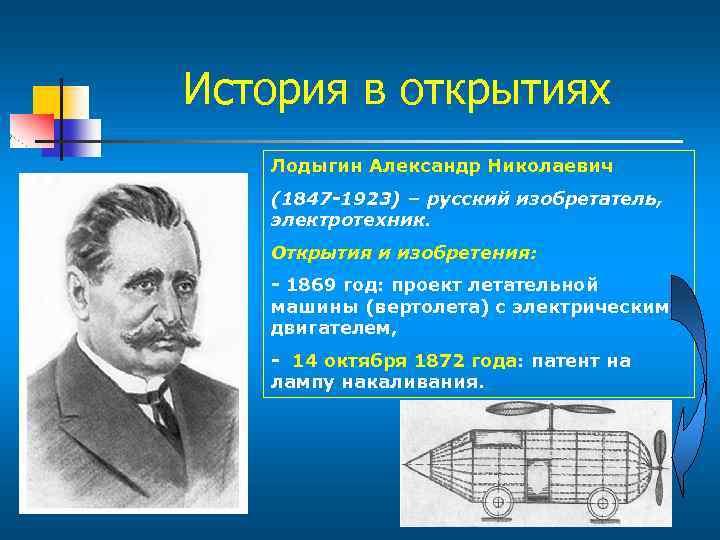 История в открытиях

Лодыгин Александр Николаевич

(1847-1923) – русский изобретатель, электротехник.

Открытия и изобретения:

- 1869 год: проект летательной машины (вертолета) с электрическим двигателем,

- 14 октября 1872 года: патент на лампу накаливания.